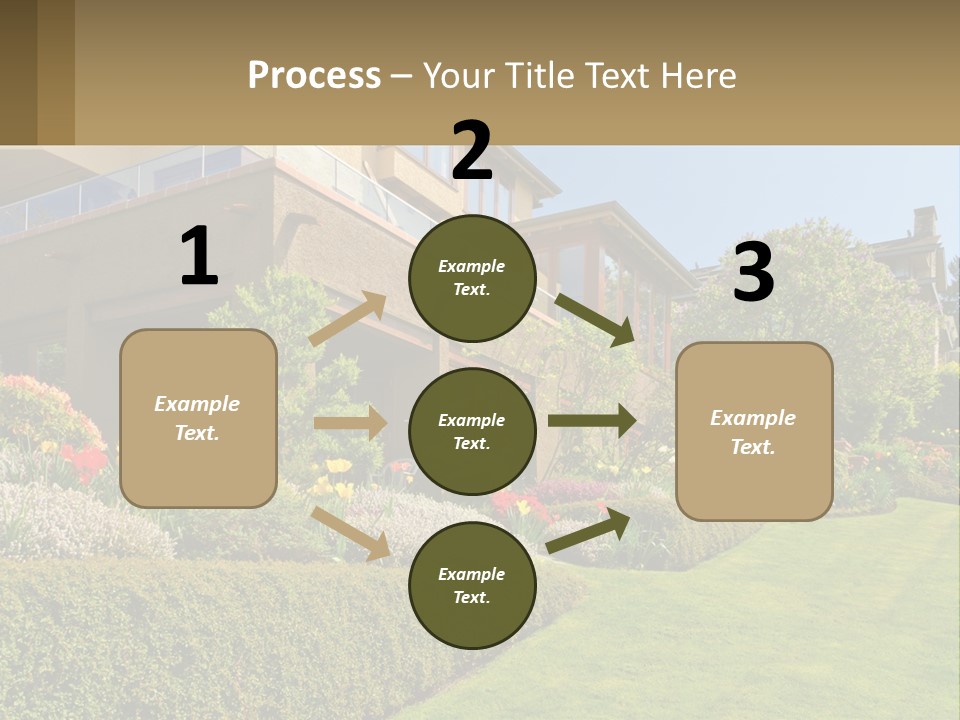 Process – Your Title Text Here

1

Example Text.

2

Example Text.

Example Text.

Example Text.

3

Example Text.